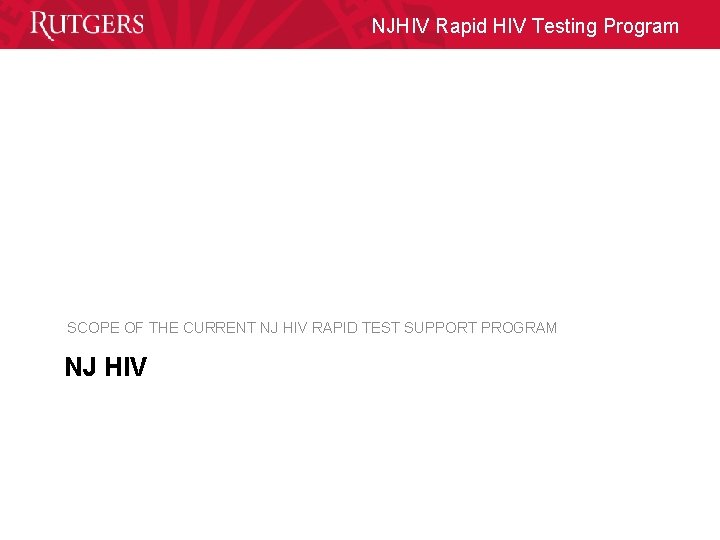 RUTGERS

NJHIV Rapid HIV Testing Program

SCOPE OF THE CURRENT NJ HIV RAPID TEST SUPPORT PROGRAM

NJ HIV